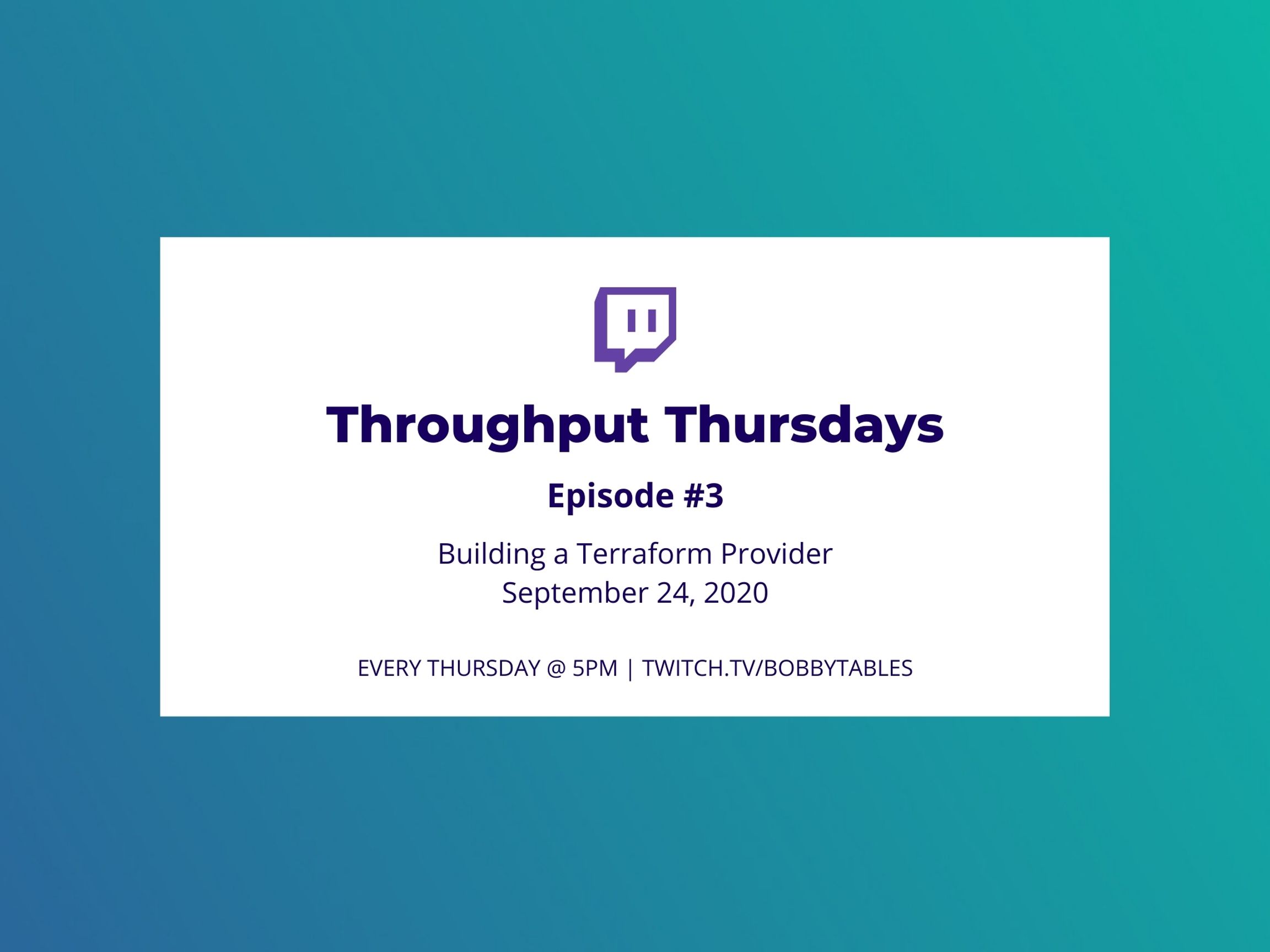 Throughput Thursdays

Episode #3

Building a Terraform Provider
September 24, 2020

EVERY THURSDAY @ 5PM | TWITCH.TV/BOBBYTABLES